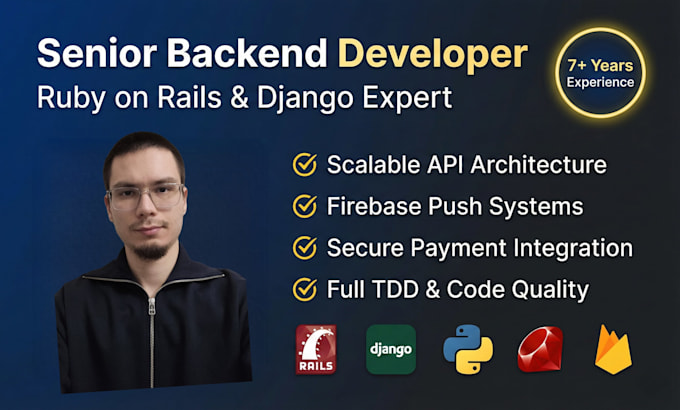 Senior Backend Developer
Ruby on Rails & Django Expert

7+ Years
Experience

Scalable API Architecture
Firebase Push Systems
Secure Payment Integration
Full TDD & Code Quality

RAILS
django